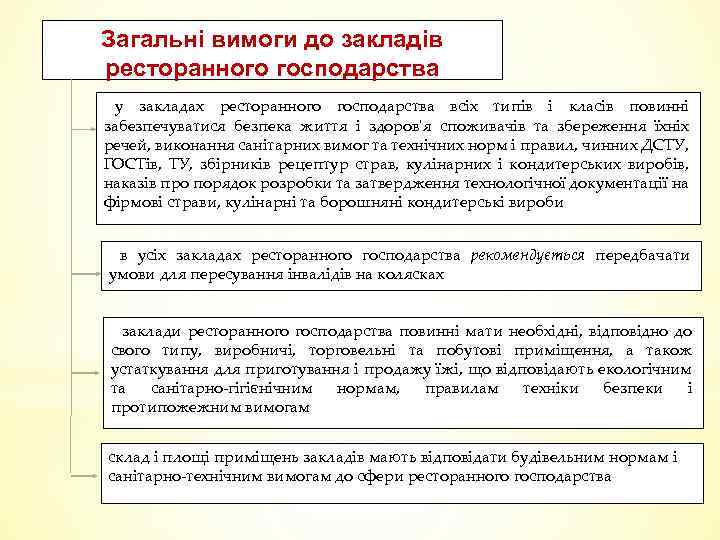 Загальні вимоги до закладів ресторанного господарства

у закладах ресторанного господарства всіх типів і класів повинні забезпечуватися безпека життя і здоров'я споживачів та збереження їхніх речей, виконання санітарних вимог та технічних норм і правил, чинних ДСТУ, ГОСТів, ТУ, збірників рецептур страв, кулінарних і кондитерських виробів, наказів про порядок розробки та затвердження технологічної документації на фірмові страви, кулінарні та борошняні кондитерські вироби

в усіх закладах ресторанного господарства рекомендується передбачати умови для пересування інвалідів на колясках

заклади ресторанного господарства повинні мати необхідні, відповідно до свого типу, виробничі, торговельні та побутові приміщення, а також устаткування для приготування і продажу їжі, що відповідають екологічним та санітарно-гігієнічним нормам, правилам техніки безпеки і протипожежним вимогам

склад і площі приміщень закладів мають відповідати будівельним нормам і санітарно-технічним вимогам до сфери ресторанного господарства